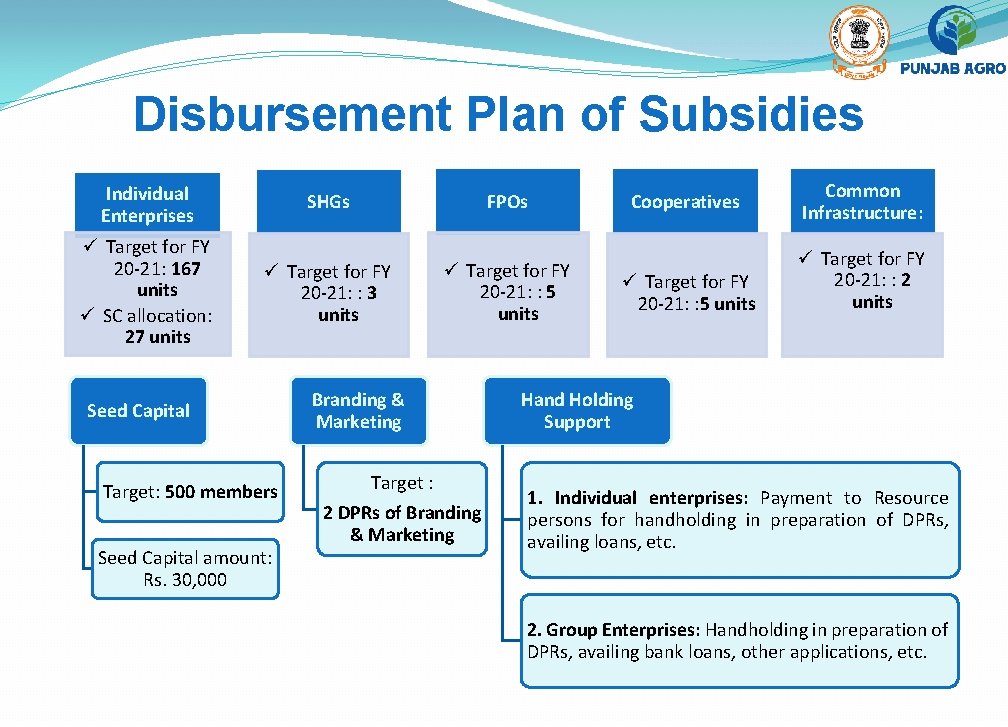 PUNJAB AGRO

Disbursement Plan of Subsidies

Individual Enterprises
✓ Target for FY 20-21: 167 units
✓ SC allocation: 27 units

SHGs
✓ Target for FY 20-21: : 3 units

FPOs
✓ Target for FY 20-21: : 5 units

Cooperatives
✓ Target for FY 20-21: :5 units

Common Infrastructure:
✓ Target for FY 20-21: : 2 units

Seed Capital

Target: 500 members

Seed Capital amount: Rs. 30,000

Branding & Marketing

Target :
2 DPRs of Branding & Marketing

Hand Holding Support

1. Individual enterprises: Payment to Resource persons for handholding in preparation of DPRs, availing loans, etc.

2. Group Enterprises: Handholding in preparation of DPRs, availing bank loans, other applications, etc.